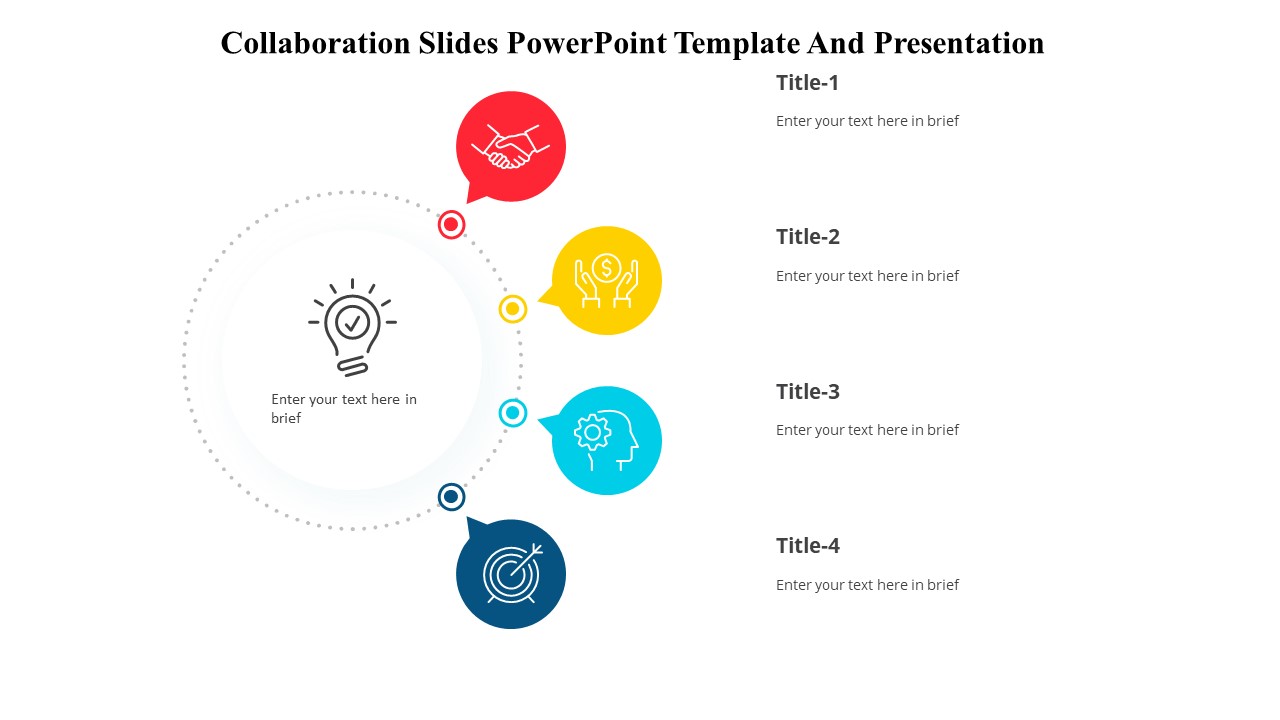 Collaboration Slides PowerPoint Template And Presentation

Enter your text here in brief

Title-1

Enter your text here in brief

Title-2

Enter your text here in brief

Title-3

Enter your text here in brief

Title-4

Enter your text here in brief